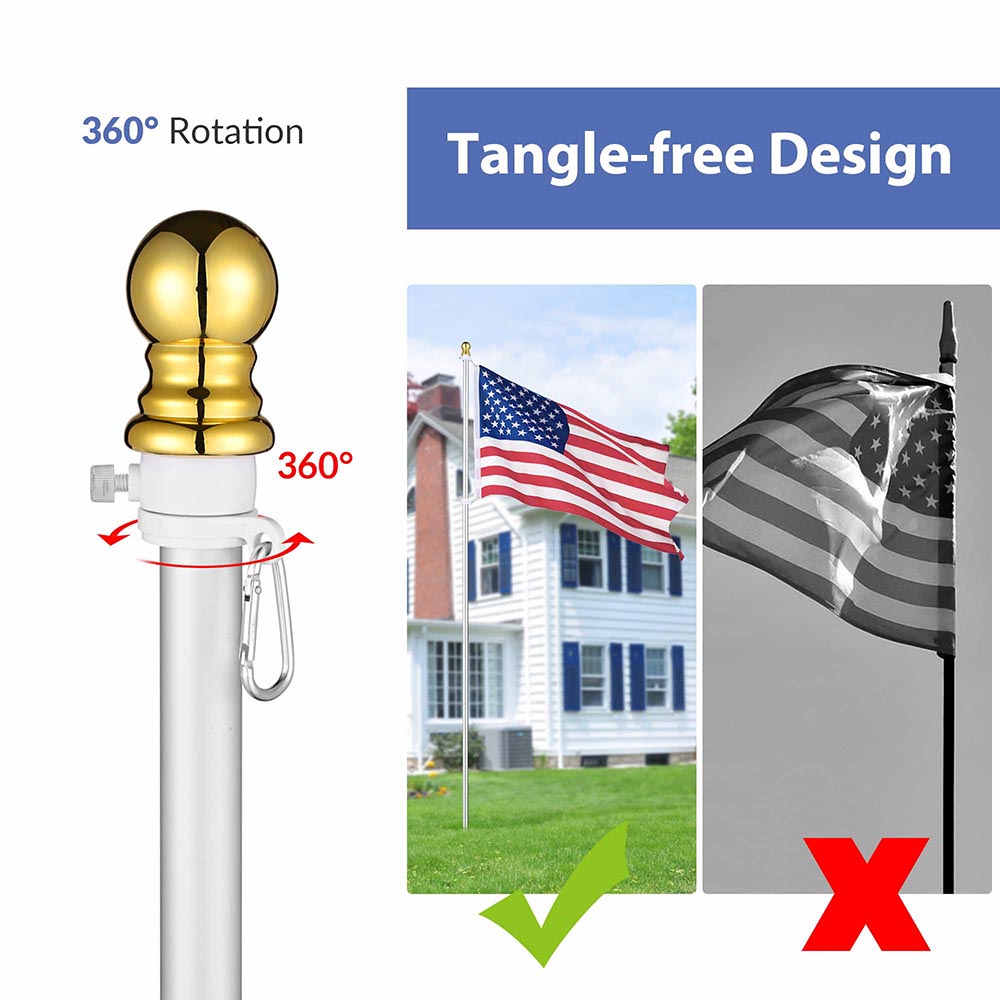 360° Rotation

Tangle-free Design

360°